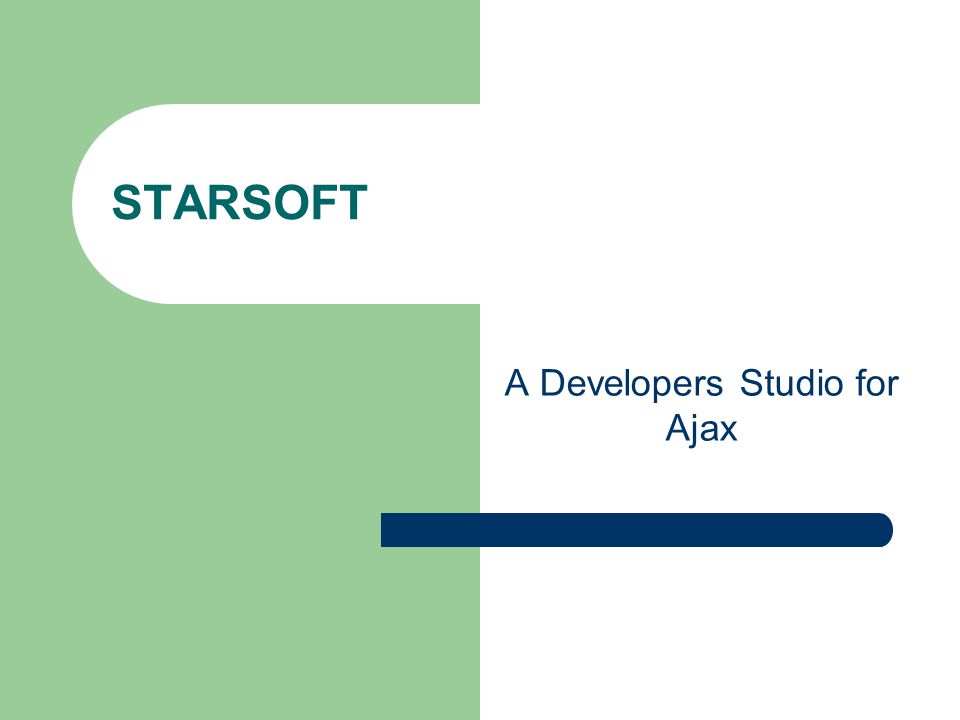 STARSOFT

A Developers Studio for Ajax